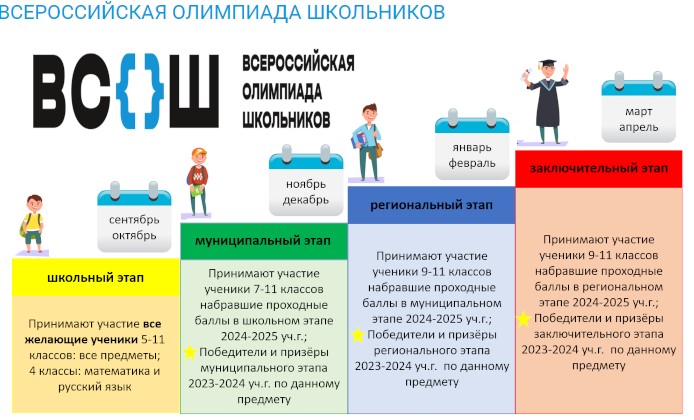 ВСЕРОССИЙСКАЯ ОЛИМПИАДА ШКОЛЬНИКОВ

ВС{}Ш

ВСЕРОССИЙСКАЯ ОЛИМПИАДА ШКОЛЬНИКОВ

сентябрь октябрь

школьный этап

Принимают участие все желающие ученики 5-11 классов: все предметы; 4 классы: математика и русский язык

ноябрь декабрь

муниципальный этап

Принимают участие ученики 7-11 классов набравшие проходные баллы в школьном этапе 2024-2025 уч.г.; Победители и призёры муниципального этапа 2023-2024 уч.г. по данному предмету

январь февраль

региональный этап

Принимают участие ученики 9-11 классов набравшие проходные баллы в муниципальном этапе 2024-2025 уч.г.; Победители и призёры регионального этапа 2023-2024 уч.г. по данному предмету

март апрель

заключительный этап

Принимают участие ученики 9-11 классов набравшие проходные баллы в региональном этапе 2024-2025 уч.г.; Победители и призёры заключительного этапа 2023-2024 уч.г. по данному предмету